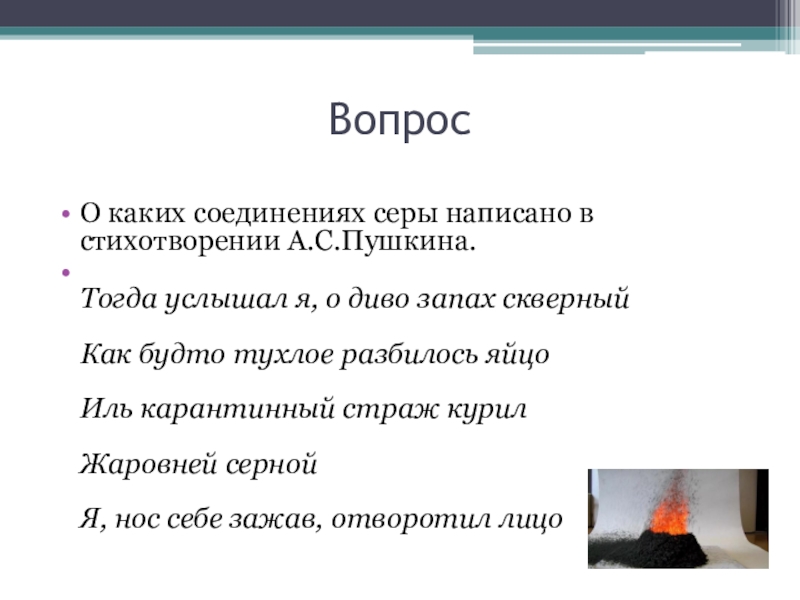 Вопрос

• О каких соединениях серы написано в стихотворении А.С.Пушкина.

•

Тогда услышал я, о диво запах скверный

Как будто тухлое разбилось яйцо

Иль карантинный страж курил

Жаровней серной

Я, нос себе зажав, отворотил лицо